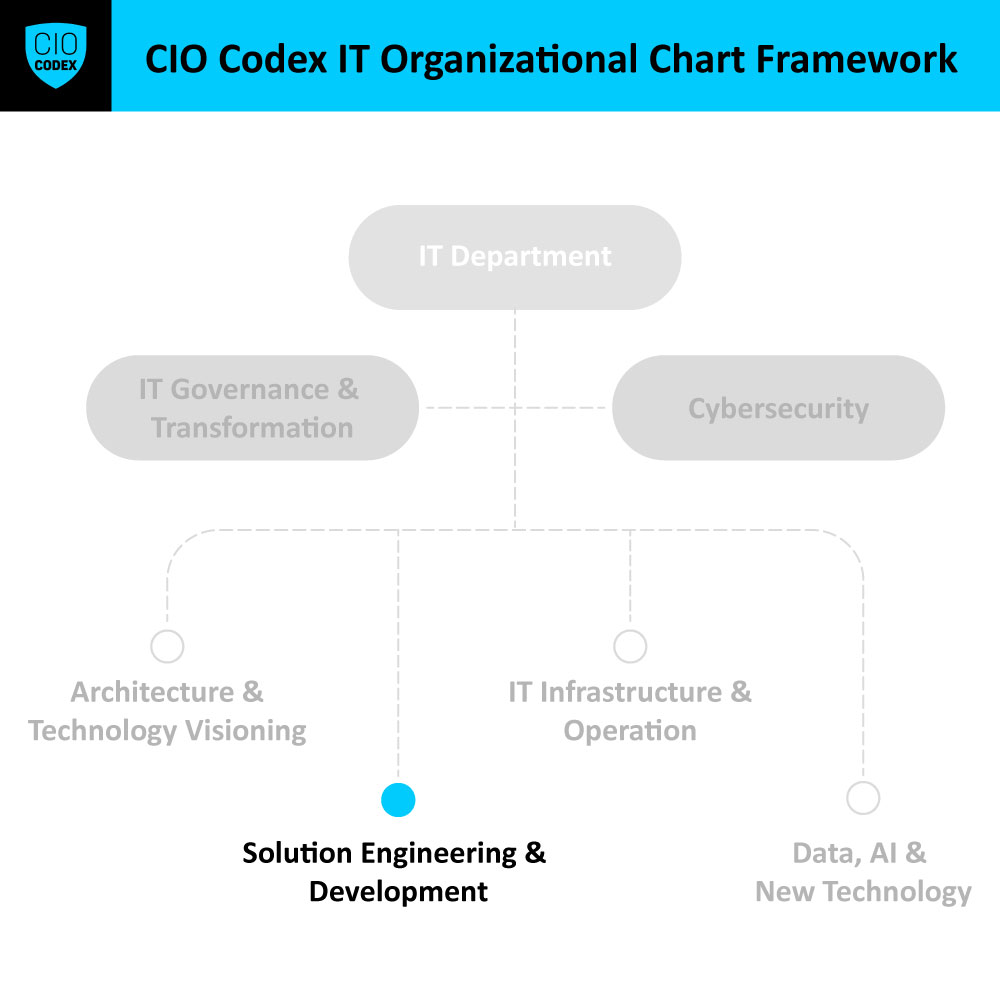 CIO CODEX

CIO Codex IT Organizational Chart Framework

IT Department

IT Governance & Transformation

Cybersecurity

Architecture & Technology Visioning

IT Infrastructure & Operation

Solution Engineering & Development

Data, AI & New Technology